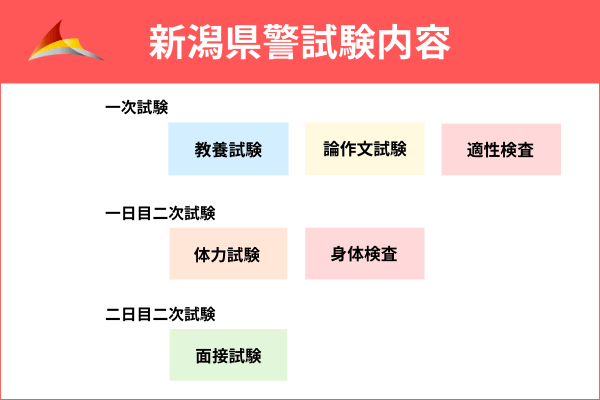 新潟県警試験内容

一次試験

教養試験

論作文試験

適性検査

一日目二次試験

体力試験

身体検査

二日目二次試験

面接試験